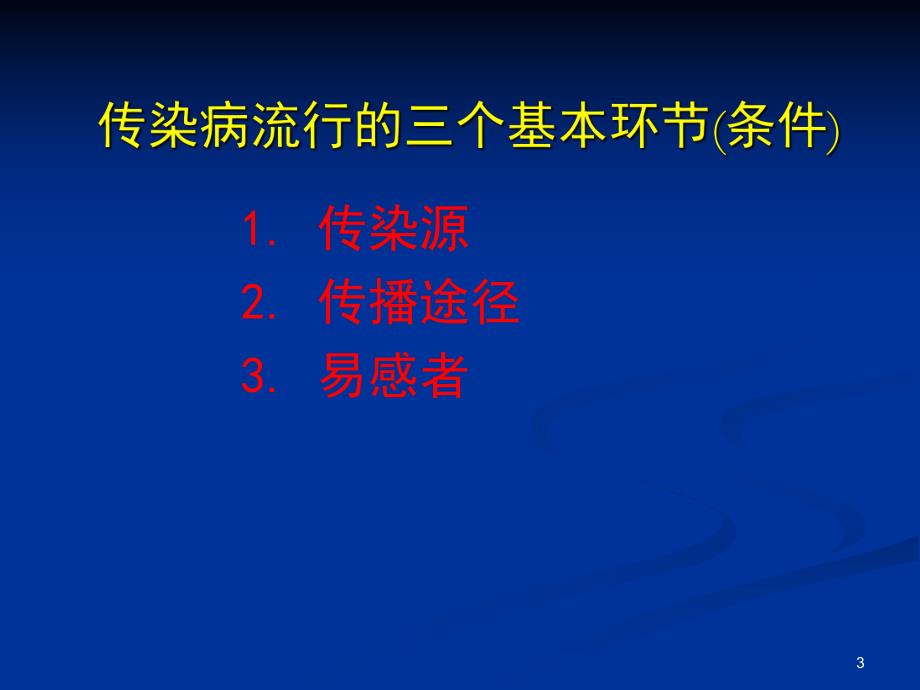 传染病流行的三个基本环节(条件)

1. 传染源
2. 传播途径
3. 易感者

3